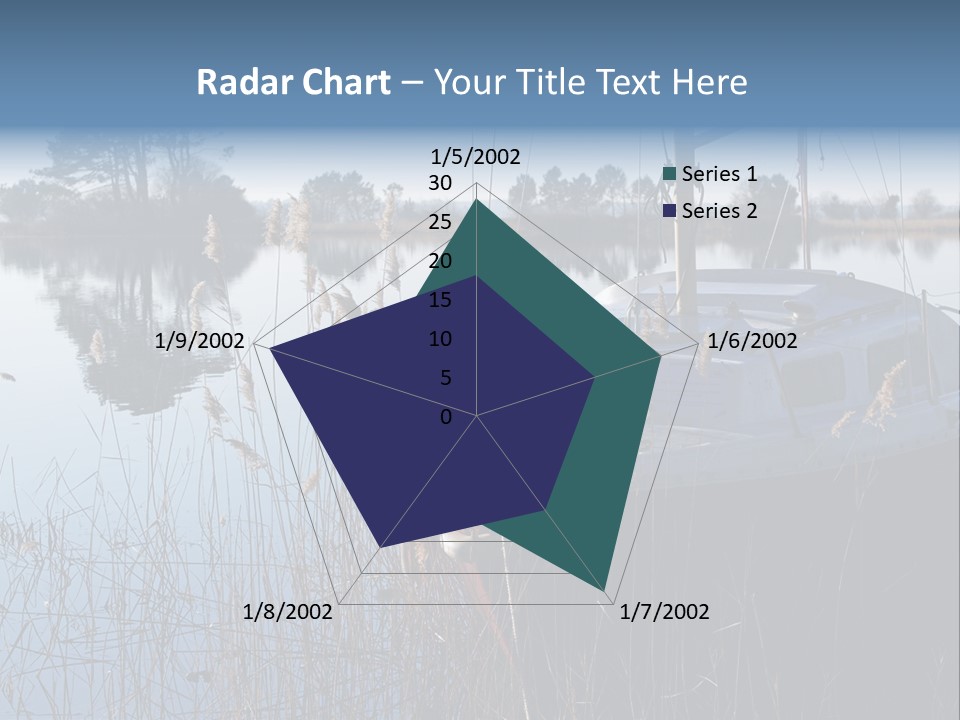 Radar Chart – Your Title Text Here

1/5/2002
30
25
20
15
10
5
0
1/6/2002
1/7/2002
1/8/2002
1/9/2002

Series 1
Series 2